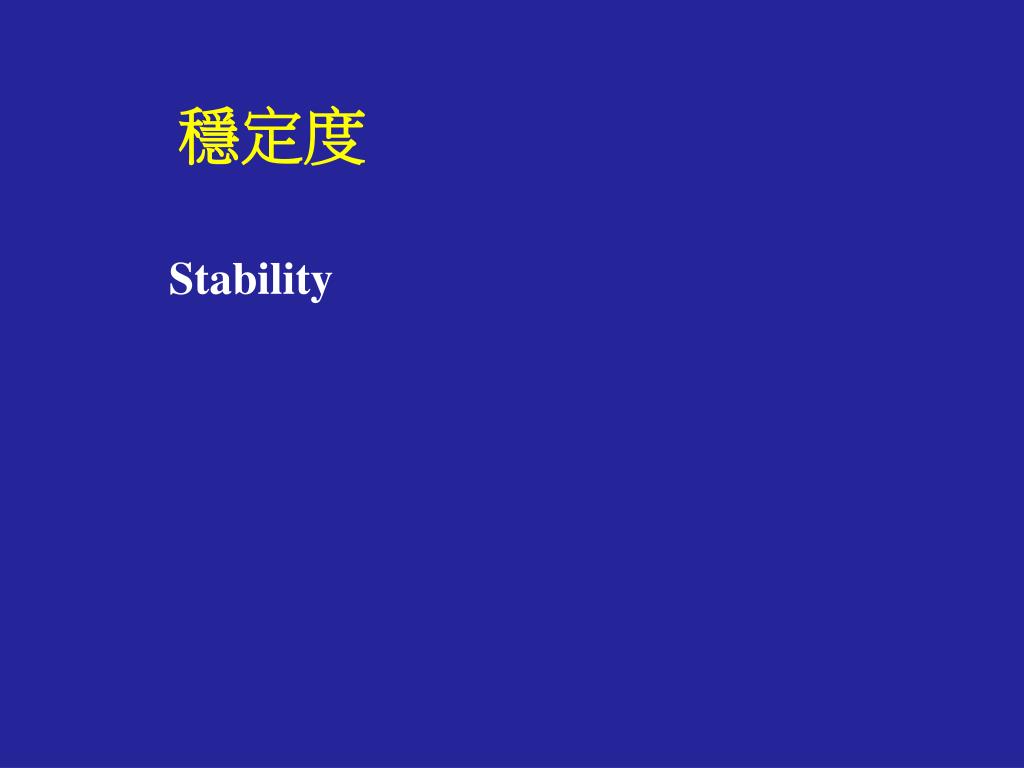 穩定度

Stability